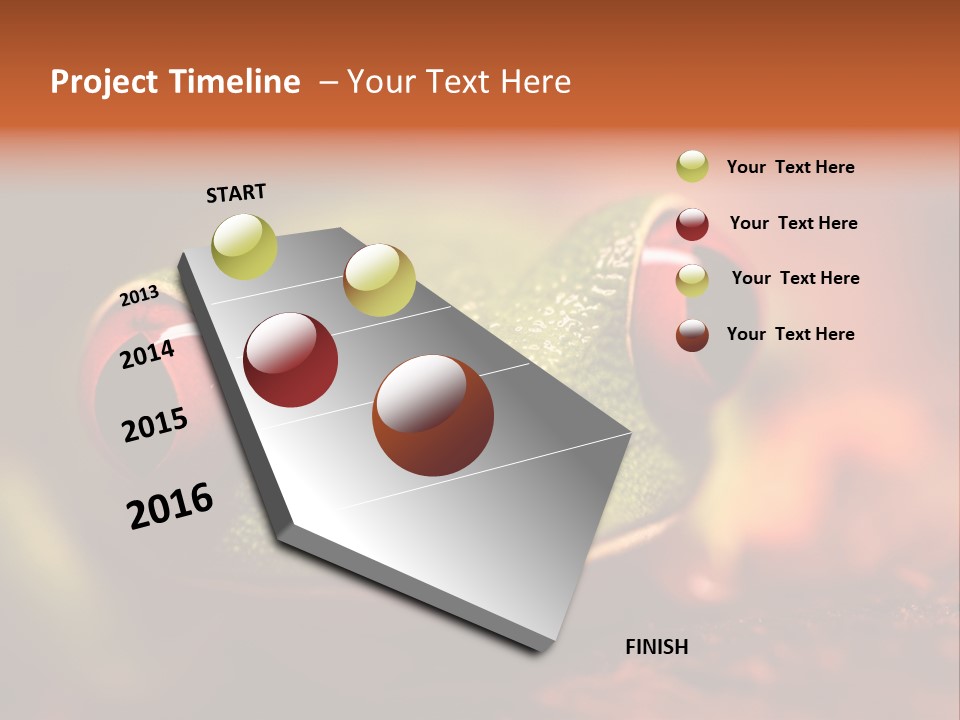 Project Timeline – Your Text Here

START

2013

2014

2015

2016

FINISH

Your Text Here

Your Text Here

Your Text Here

Your Text Here